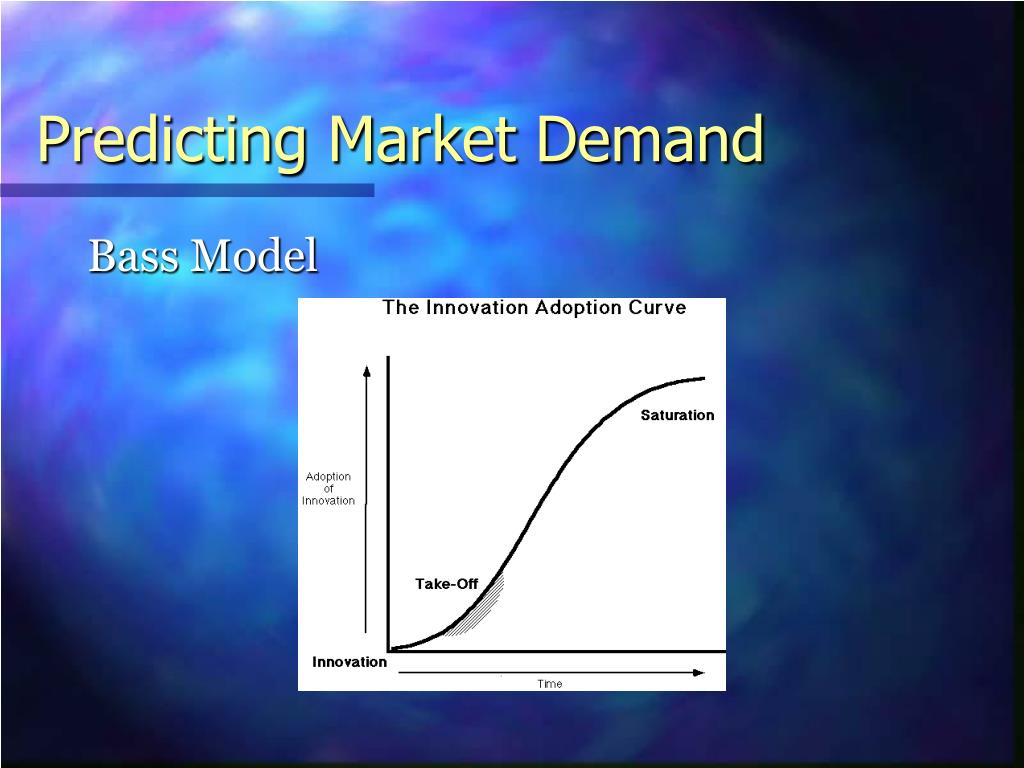 Predicting Market Demand

Bass Model

The Innovation Adoption Curve

Saturation

Adoption of Innovation

Take-Off

Innovation

Time